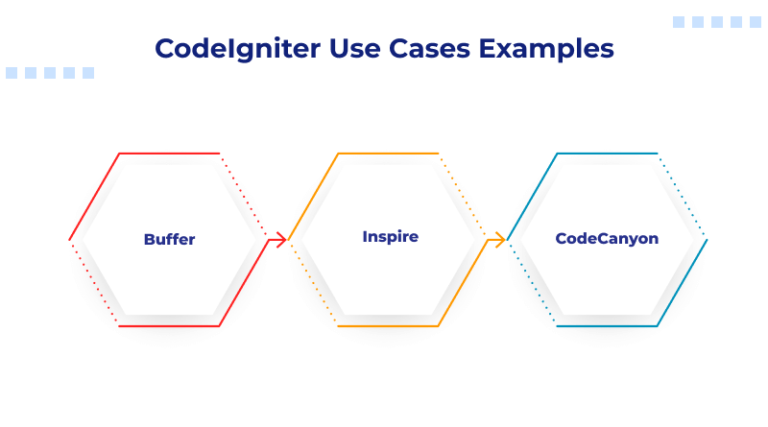 CodeIgniter Use Cases Examples

Buffer

Inspire

CodeCanyon